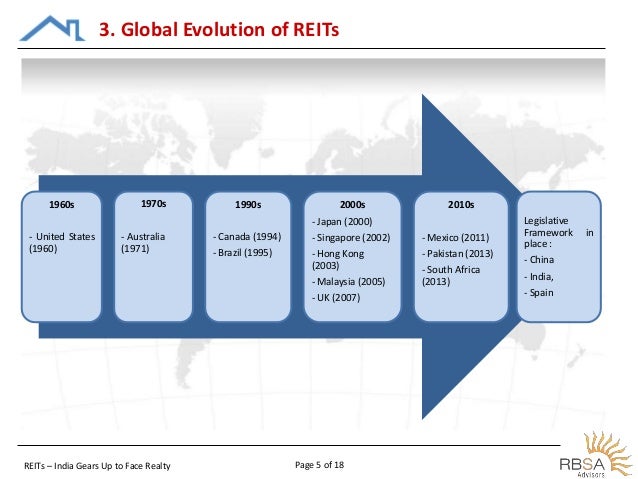 3. Global Evolution of REITs

1960s

- United States (1960)

1970s

- Australia (1971)

1990s

- Canada (1994)

- Brazil (1995)

2000s

- Japan (2000)

- Singapore (2002)

- Hong Kong (2003)

- Malaysia (2005)

- UK (2007)

2010s

- Mexico (2011)

- Pakistan (2013)

- South Africa (2013)

Legislative Framework in place :

- China

- India,

- Spain

REITs – India Gears Up to Face Realty

Page 5 of 18

RBSA Advisors